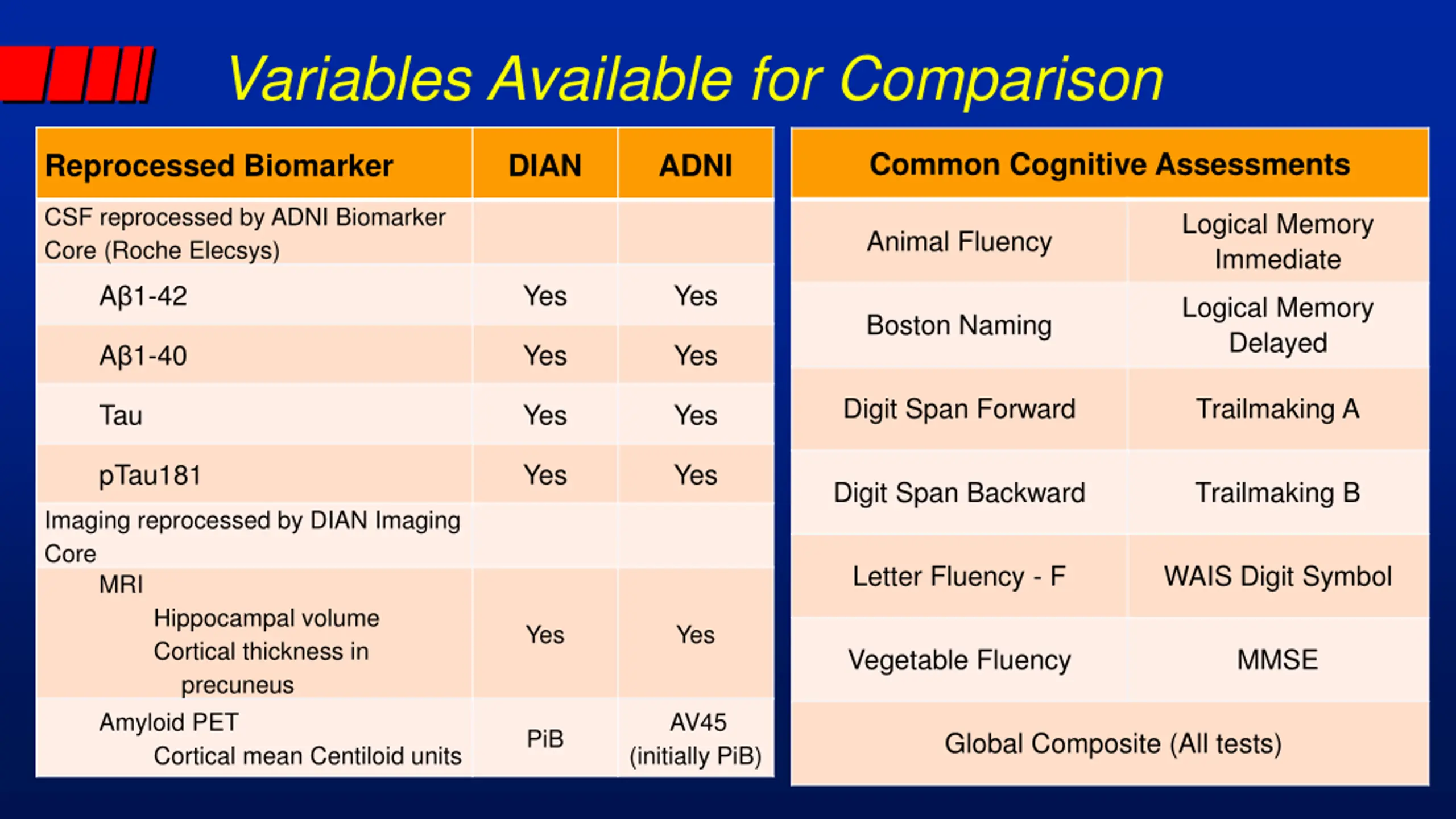 Variables Available for Comparison

| Reprocessed Biomarker | DIAN | ADNI |
|---|---|---|
| CSF reprocessed by ADNI Biomarker Core (Roche Elecsys) | | |
| Aβ1-42 | Yes | Yes |
| Aβ1-40 | Yes | Yes |
| Tau | Yes | Yes |
| pTau181 | Yes | Yes |
| Imaging reprocessed by DIAN Imaging Core | | |
| MRI Hippocampal volume Cortical thickness in precuneus | Yes | Yes |
| Amyloid PET Cortical mean Centiloid units | PiB | AV45 (initially PiB) |

| Common Cognitive Assessments | |
|---|---|
| Animal Fluency | Logical Memory Immediate |
| Boston Naming | Logical Memory Delayed |
| Digit Span Forward | Trailmaking A |
| Digit Span Backward | Trailmaking B |
| Letter Fluency - F | WAIS Digit Symbol |
| Vegetable Fluency | MMSE |
| Global Composite (All tests) | |